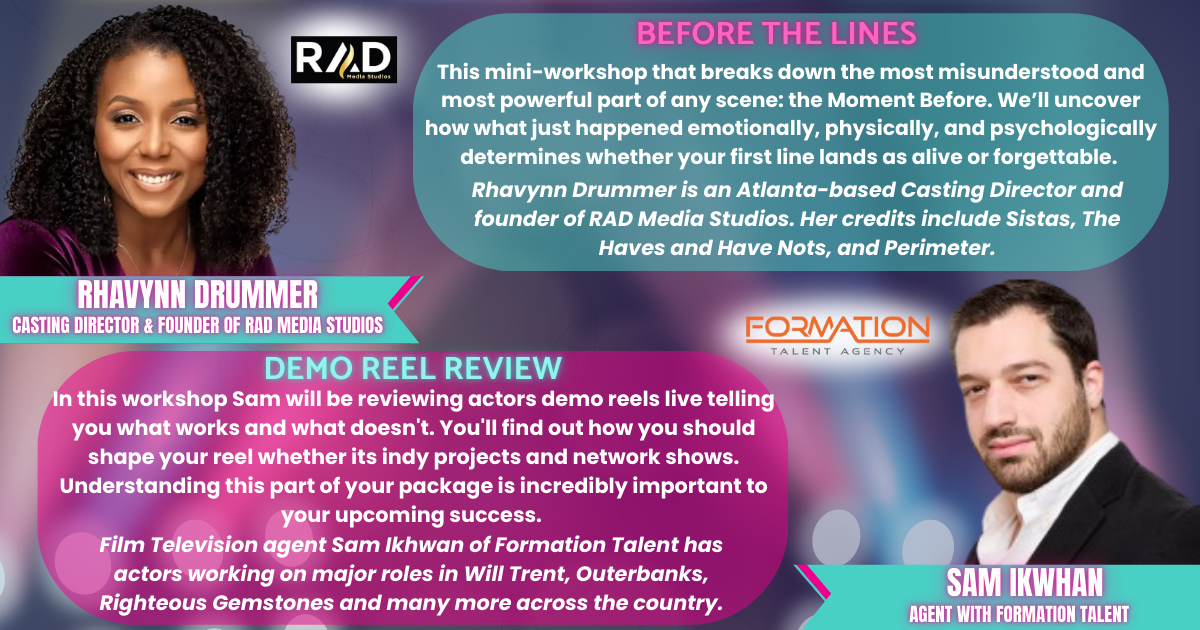 RAD
Media Studios

BEFORE THE LINES

This mini-workshop that breaks down the most misunderstood and most powerful part of any scene: the Moment Before. We'll uncover how what just happened emotionally, physically, and psychologically determines whether your first line lands as alive or forgettable.

Rhavynn Drummer is an Atlanta-based Casting Director and founder of RAD Media Studios. Her credits include Sistas, The Haves and Have Nots, and Perimeter.

RHAVYNN DRUMMER
CASTING DIRECTOR & FOUNDER OF RAD MEDIA STUDIOS

FORMATION
TALENT AGENCY

DEMO REEL REVIEW

In this workshop Sam will be reviewing actors demo reels live telling you what works and what doesn't. You'll find out how you should shape your reel whether its indy projects and network shows. Understanding this part of your package is incredibly important to your upcoming success.

Film Television agent Sam Ikhwan of Formation Talent has actors working on major roles in Will Trent, Outerbanks, Righteous Gemstones and many more across the country.

SAM IKWHAN
AGENT WITH FORMATION TALENT